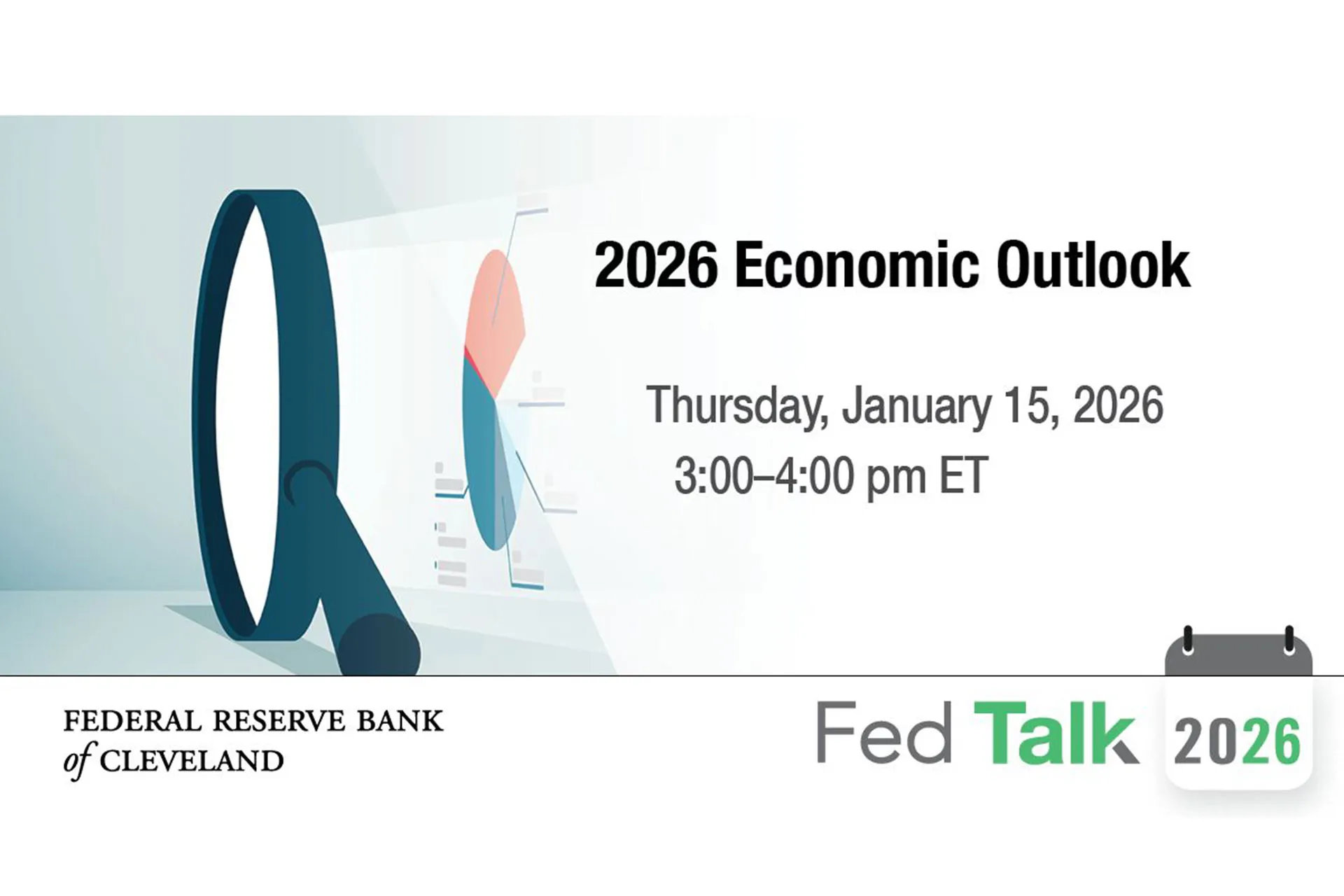 2026 Economic Outlook

Thursday, January 15, 2026
3:00–4:00 pm ET

FEDERAL RESERVE BANK
of CLEVELAND

Fed Talk 2026